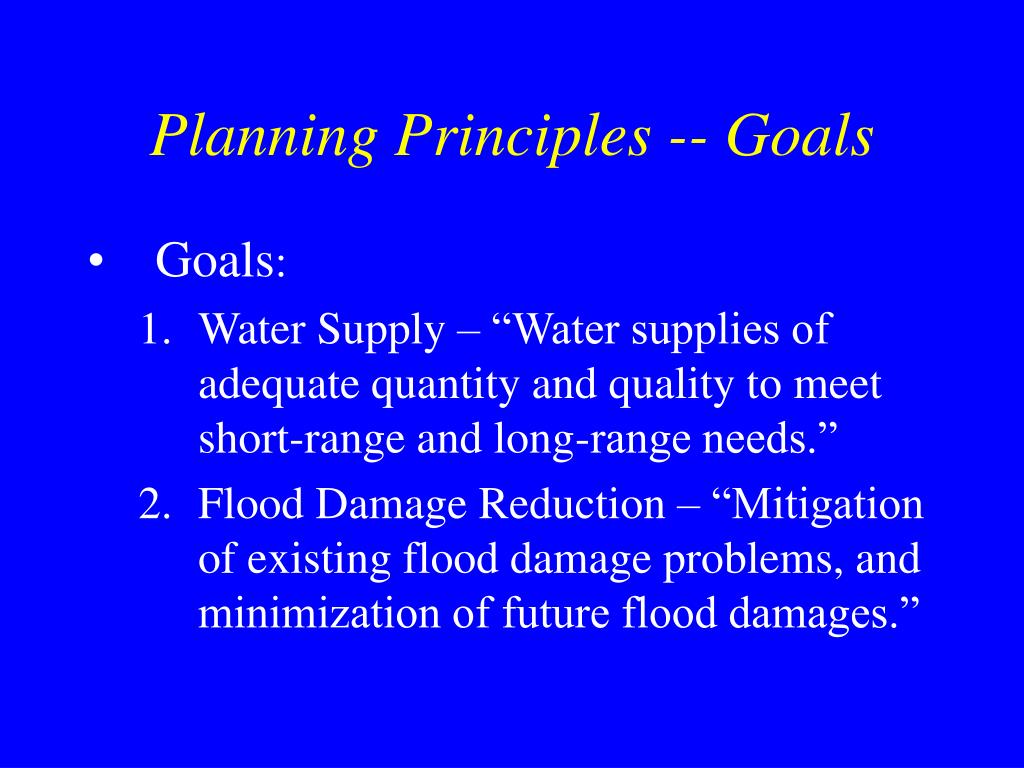 Planning Principles -- Goals

• Goals:

1. Water Supply – “Water supplies of adequate quantity and quality to meet short-range and long-range needs.”
2. Flood Damage Reduction – “Mitigation of existing flood damage problems, and minimization of future flood damages.”